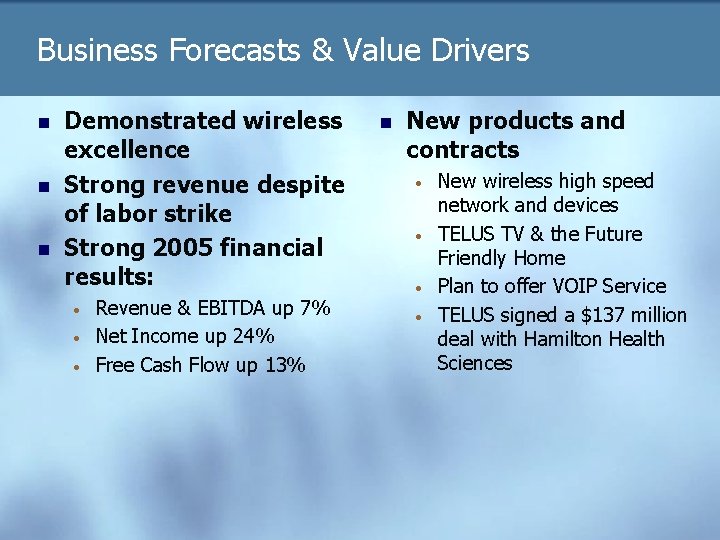 Business Forecasts & Value Drivers

- Demonstrated wireless excellence
- Strong revenue despite of labor strike
- Strong 2005 financial results:
  - Revenue & EBITDA up 7%
  - Net Income up 24%
  - Free Cash Flow up 13%

- New products and contracts
  - New wireless high speed network and devices
  - TELUS TV & the Future Friendly Home
  - Plan to offer VOIP Service
  - TELUS signed a \$137 million deal with Hamilton Health Sciences